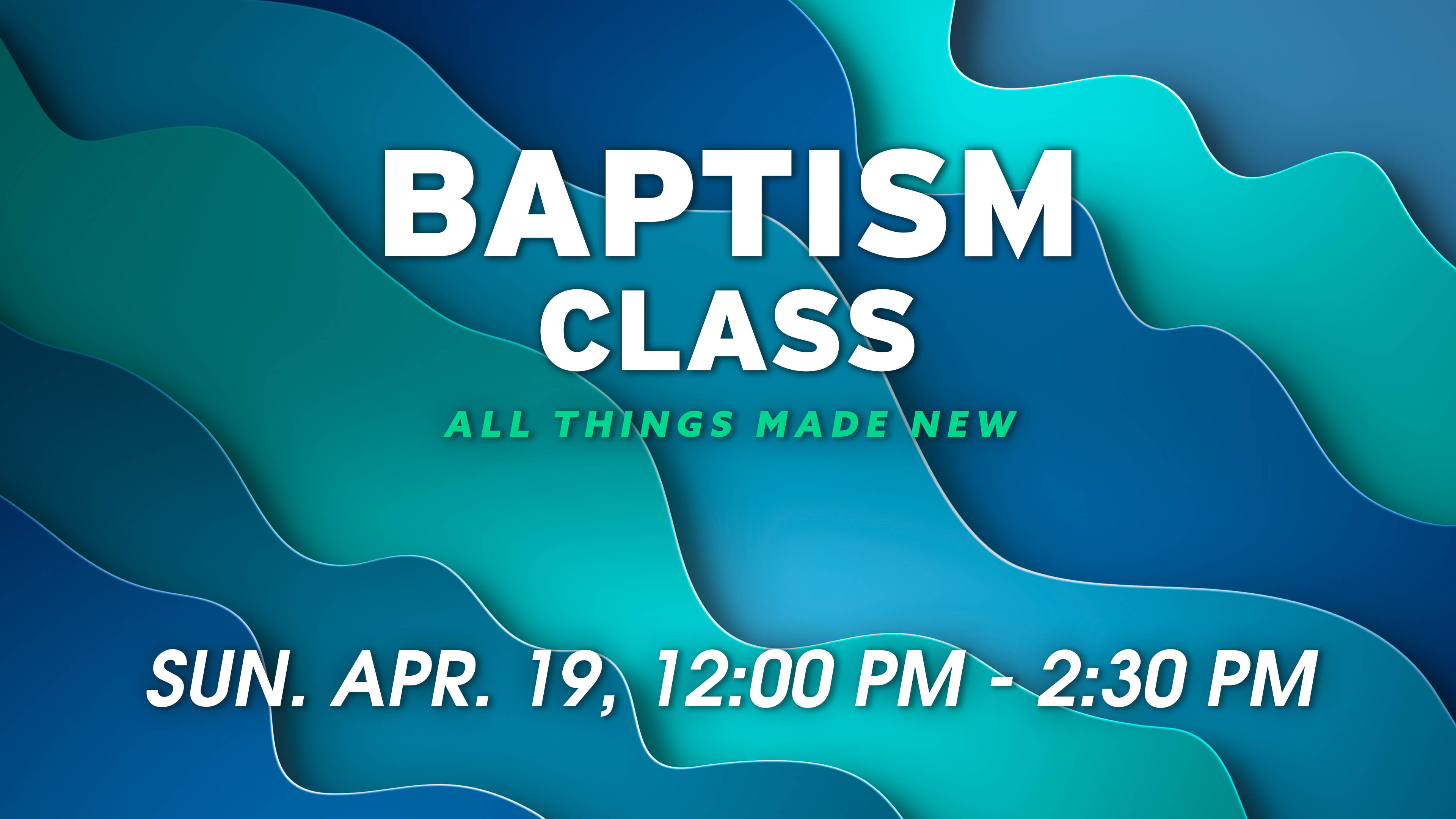 BAPTISM
CLASS

ALL THINGS MADE NEW

SUN. APR. 19, 12:00 PM - 2:30 PM